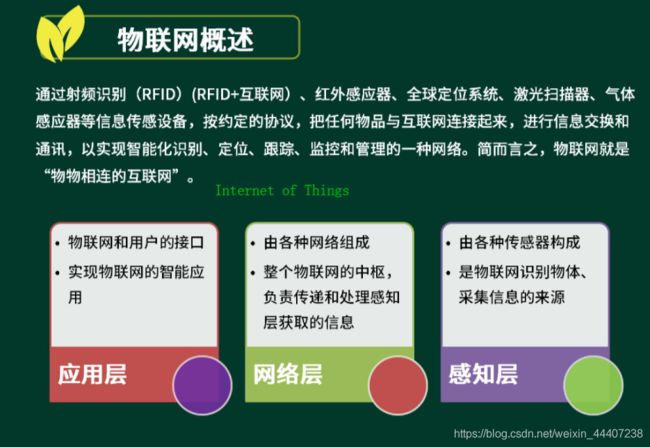 物联网概述

通过射频识别（RFID）(RFID+互联网）、红外感应器、全球定位系统、激光扫描器、气体感应器等信息传感设备，按约定的协议，把任何物品与互联网连接起来，进行信息交换和通讯，以实现智能化识别、定位、跟踪、监控和管理的一种网络。简而言之，物联网就是“物物相连的互联网”。

Internet of Things

• 物联网和用户的接口
• 实现物联网的智能应用

应用层

• 由各种网络组成
• 整个物联网的中枢，负责传递和处理感知层获取的信息

网络层

• 由各种传感器构成
• 是物联网识别物体、采集信息的来源

感知层

https://blog.csdn.net/weixin_44407238